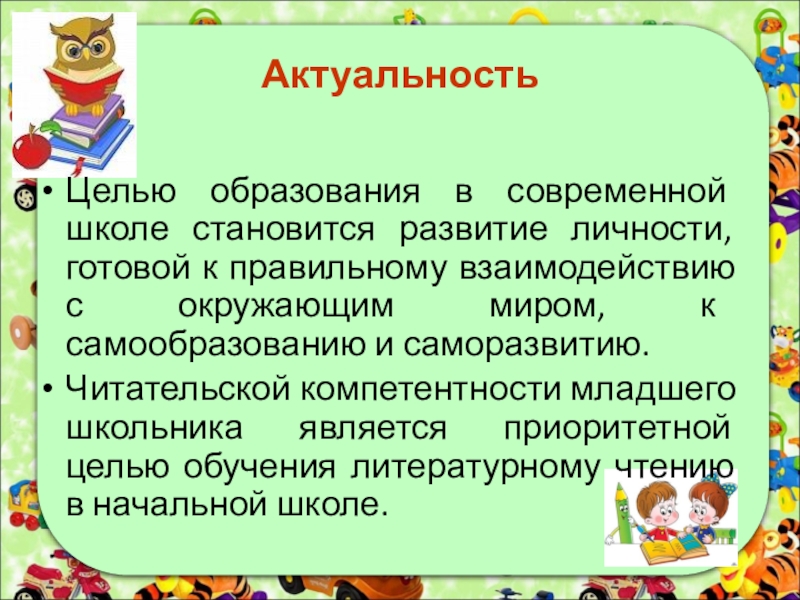 Актуальность

• Целью образования в современной школе становится развитие личности, готовой к правильному взаимодействию с окружающим миром, к самообразованию и саморазвитию.

• Читательской компетентности младшего школьника является приоритетной целью обучения литературному чтению в начальной школе.